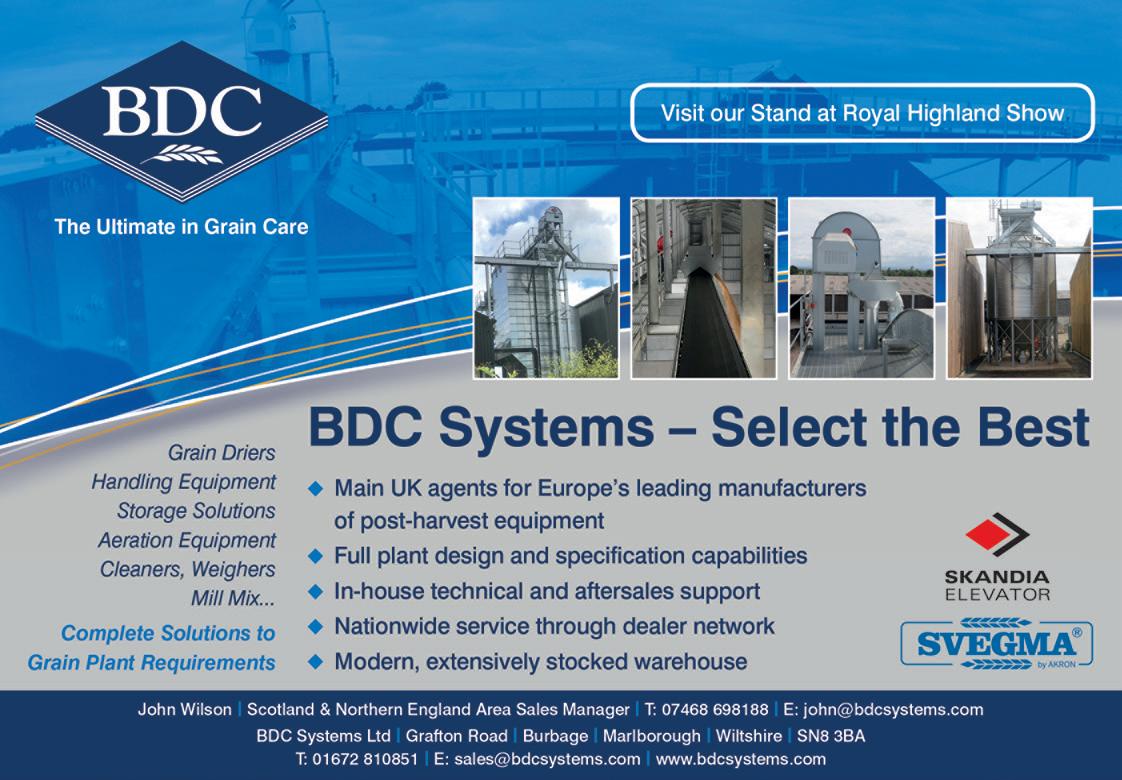 BDC

The Ultimate in Grain Care

Visit our Stand at Royal Highland Show

BDC Systems – Select the Best

Grain Driers
Handling Equipment
Storage Solutions
Aeration Equipment
Cleaners, Weighers
Mill Mix...

Complete Solutions to Grain Plant Requirements

◆ Main UK agents for Europe's leading manufacturers of post-harvest equipment
◆ Full plant design and specification capabilities
◆ In-house technical and aftersales support
◆ Nationwide service through dealer network
◆ Modern, extensively stocked warehouse

SKANDIA ELEVATOR

SVEGMA® by AKRON

John Wilson | Scotland & Northern England Area Sales Manager | T: 07468 698188 | E: john@bdcsystems.com
BDC Systems Ltd | Grafton Road | Burbage | Marlborough | Wiltshire | SN8 3BA
T: 01672 810851 | E: sales@bdcsystems.com | www.bdcsystems.com